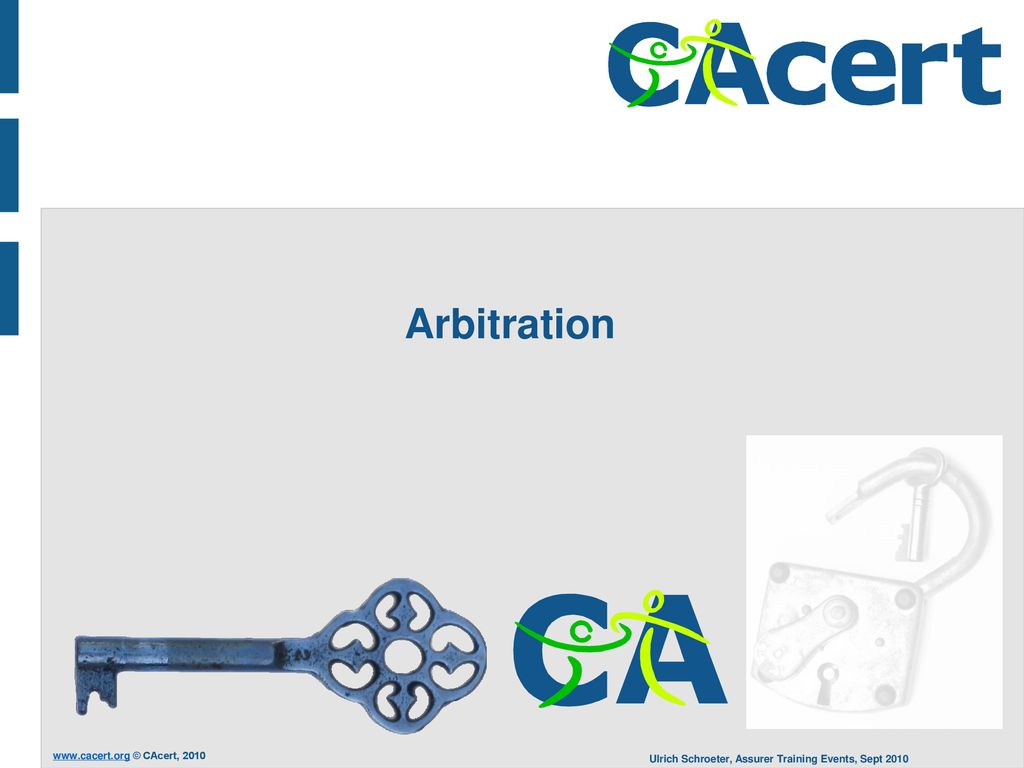 CAcert

Arbitration

CA

www.cacert.org © CAcert, 2010

Ulrich Schroeter, Assurer Training Events, Sept 2010